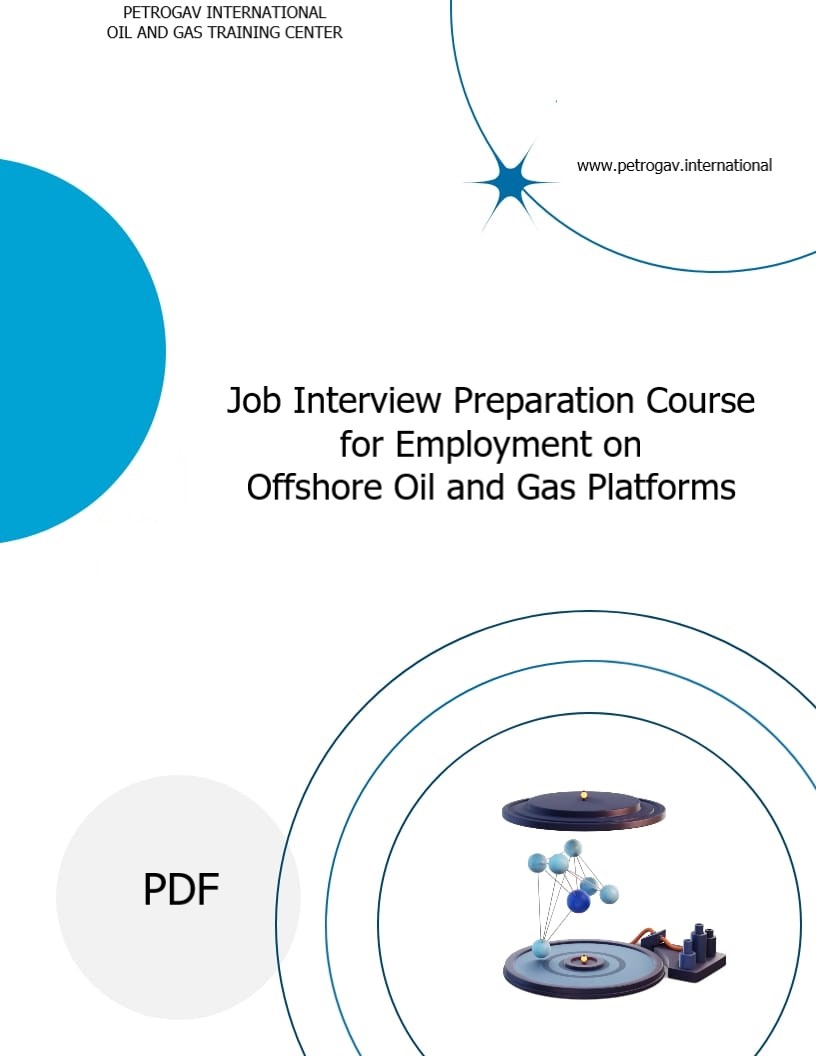 PETROGAV INTERNATIONAL
OIL AND GAS TRAINING CENTER

www.petrogav.international

Job Interview Preparation Course
for Employment on
Offshore Oil and Gas Platforms

PDF